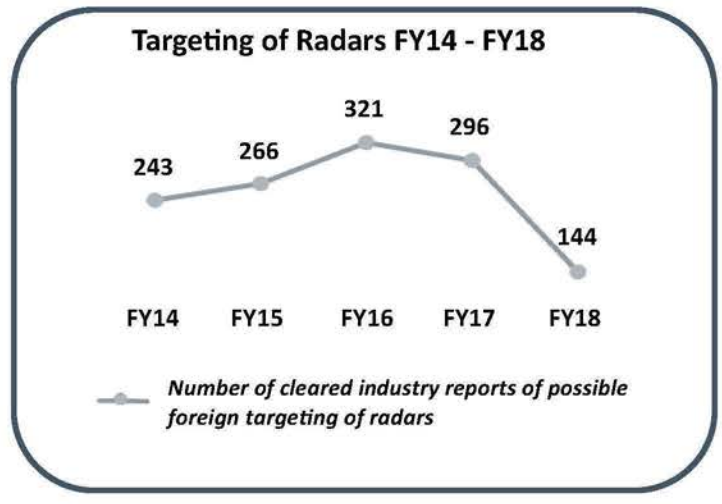 Targeting of Radars FY14 - FY18

243
266
321
296
144

FY14 FY15 FY16 FY17 FY18

Number of cleared industry reports of possible foreign targeting of radars